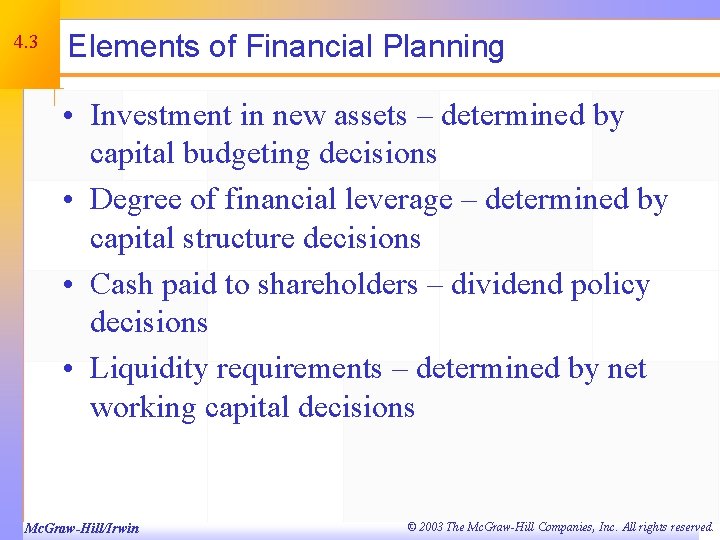 4.3

Elements of Financial Planning

• Investment in new assets – determined by capital budgeting decisions
• Degree of financial leverage – determined by capital structure decisions
• Cash paid to shareholders – dividend policy decisions
• Liquidity requirements – determined by net working capital decisions

McGraw-Hill/Irwin

© 2003 The McGraw-Hill Companies, Inc. All rights reserved.